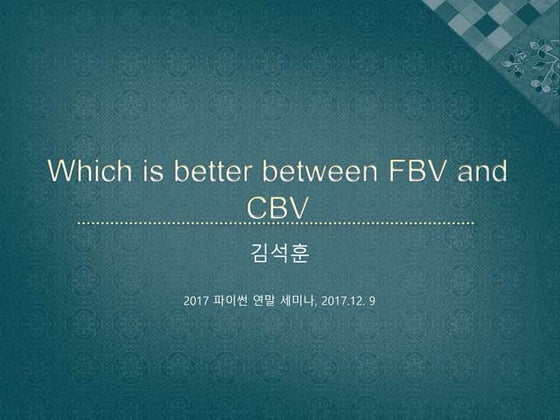 Which is better between FBV and CBV

김석훈

2017 파이썬 연말 세미나, 2017.12. 9